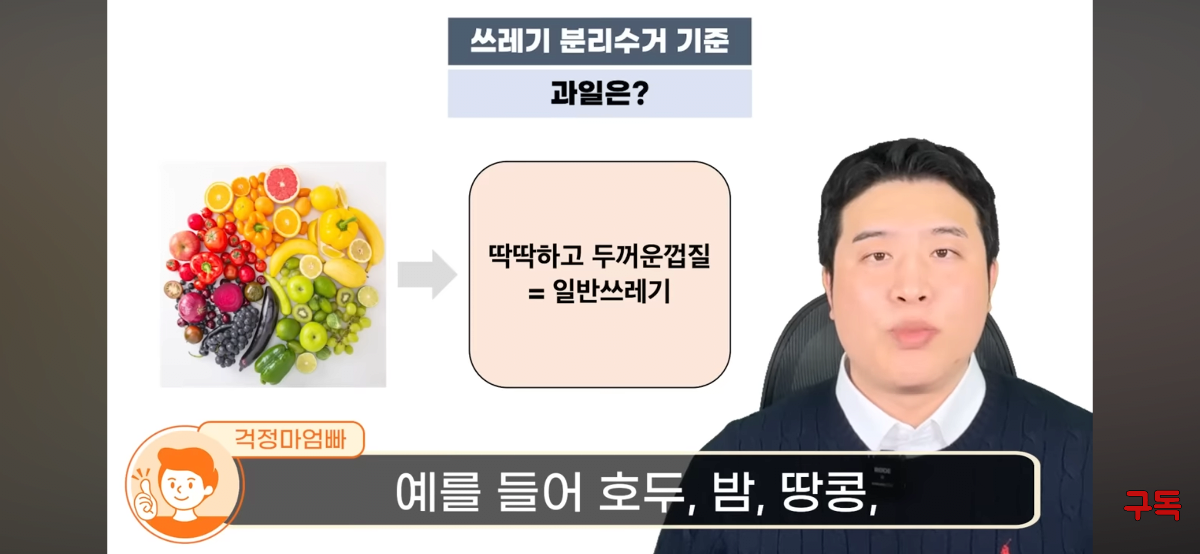 쓰레기 분리수거 기준

과일은?

딱딱하고 두꺼운껍질
= 일반쓰레기

걱정마엄빠

예를 들어 호두, 밤, 땅콩,

구독